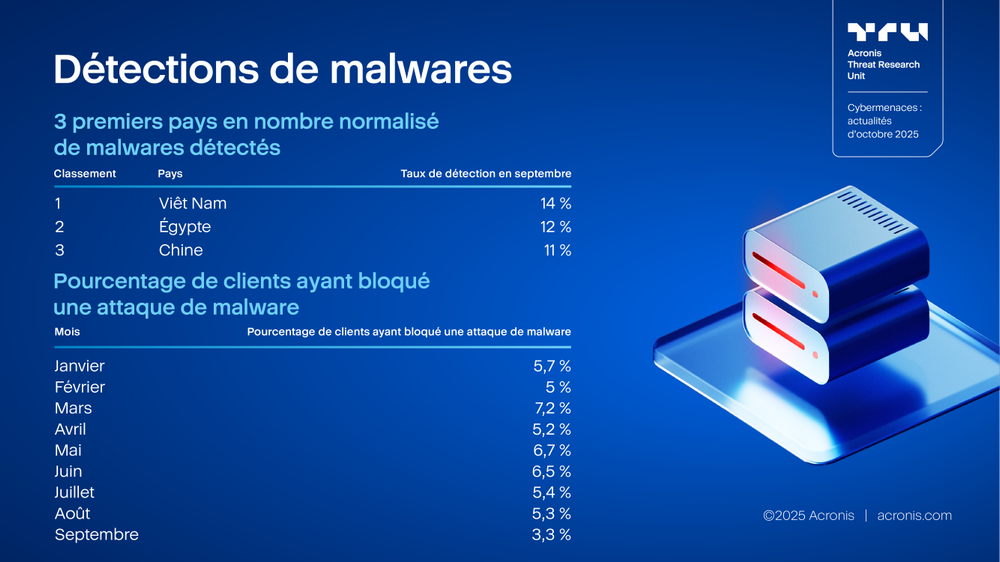 Détections de malwares

3 premiers pays en nombre normalisé de malwares détectés

| Classement | Pays | Taux de détection en septembre |
|---|---|---|
| 1 | Viêt Nam | 14 % |
| 2 | Égypte | 12 % |
| 3 | Chine | 11 % |

Pourcentage de clients ayant bloqué une attaque de malware

| Mois | Pourcentage de clients ayant bloqué une attaque de malware |
|---|---|
| Janvier | 5,7 % |
| Février | 5 % |
| Mars | 7,2 % |
| Avril | 5,2 % |
| Mai | 6,7 % |
| Juin | 6,5 % |
| Juillet | 5,4 % |
| Août | 5,3 % |
| Septembre | 3,3 % |

TRU
Acronis
Threat Research
Unit

Cybermenaces : actualités d'octobre 2025

©2025 Acronis | acronis.com